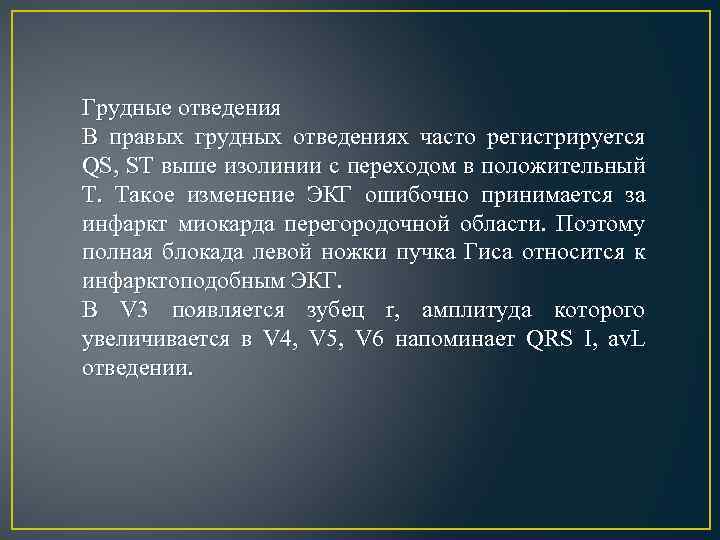 Грудные отведения
В правых грудных отведениях часто регистрируется QS, ST выше изолинии с переходом в положительный Т. Такое изменение ЭКГ ошибочно принимается за инфаркт миокарда перегородочной области. Поэтому полная блокада левой ножки пучка Гиса относится к инфарктоподобным ЭКГ.
В V3 появляется зубец r, амплитуда которого увеличивается в V4, V5, V6 напоминает QRS I, avL отведении.